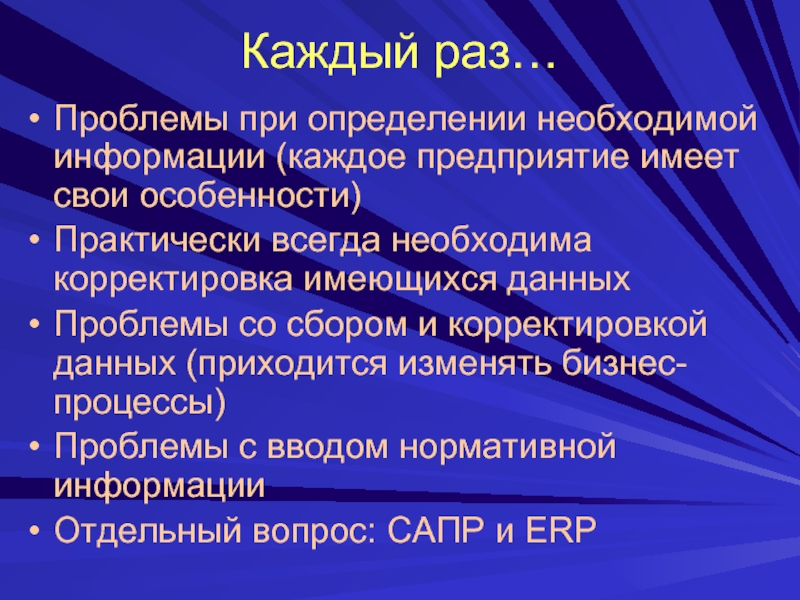 Каждый раз…

• Проблемы при определении необходимой информации (каждое предприятие имеет свои особенности)
• Практически всегда необходима корректировка имеющихся данных
• Проблемы со сбором и корректировкой данных (приходится изменять бизнес-процессы)
• Проблемы с вводом нормативной информации
• Отдельный вопрос: САПР и ERP